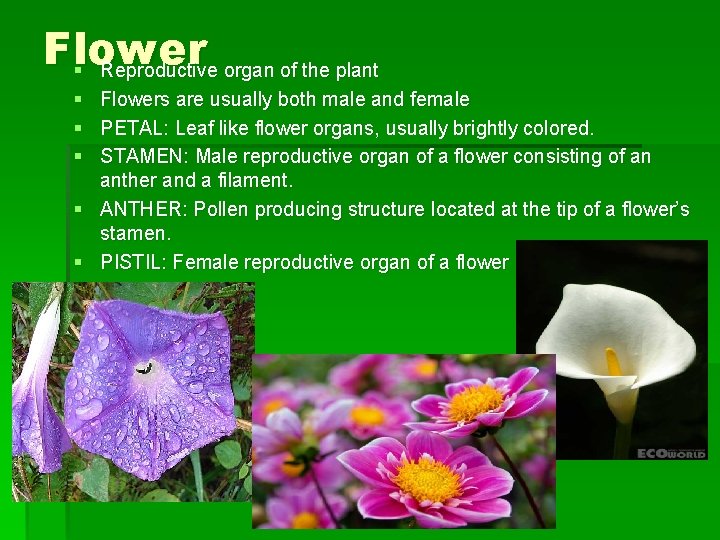 Flower

- Reproductive organ of the plant
- Flowers are usually both male and female
- PETAL: Leaf like flower organs, usually brightly colored.
- STAMEN: Male reproductive organ of a flower consisting of an anther and a filament.
- ANTHER: Pollen producing structure located at the tip of a flower's stamen.
- PISTIL: Female reproductive organ of a flower

ECOWORLD